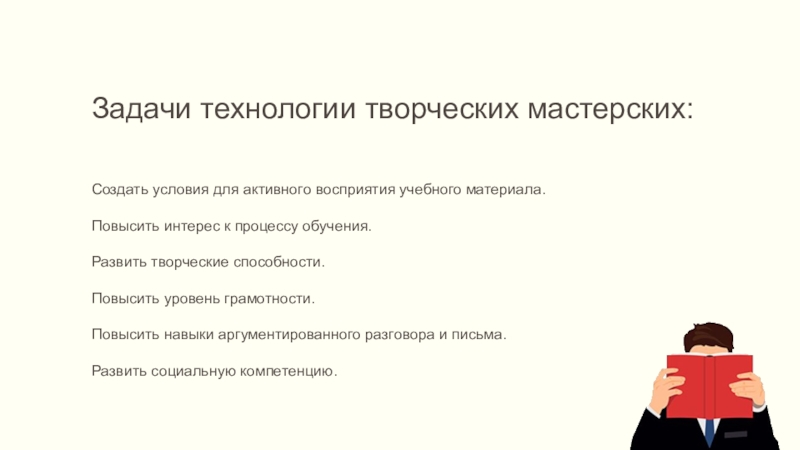 Задачи технологии творческих мастерских:

Создать условия для активного восприятия учебного материала.

Повысить интерес к процессу обучения.

Развить творческие способности.

Повысить уровень грамотности.

Повысить навыки аргументированного разговора и письма.

Развить социальную компетенцию.